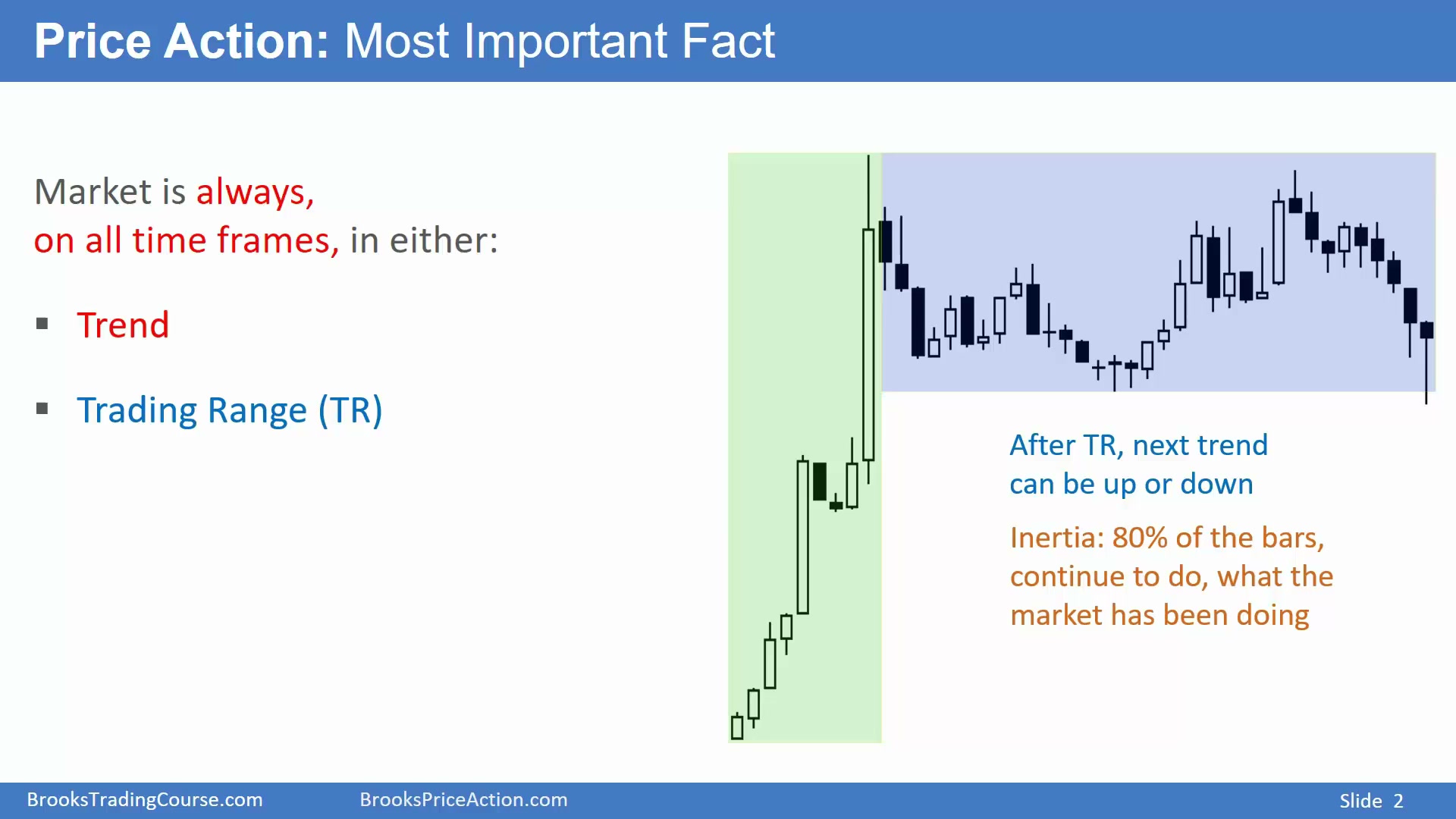 Price Action: Most Important Fact

Market is always, on all time frames, in either:

▪ Trend

▪ Trading Range (TR)

After TR, next trend can be up or down

Inertia: 80% of the bars, continue to do, what the market has been doing

BrooksTradingCourse.com BrooksPriceAction.com Slide 2